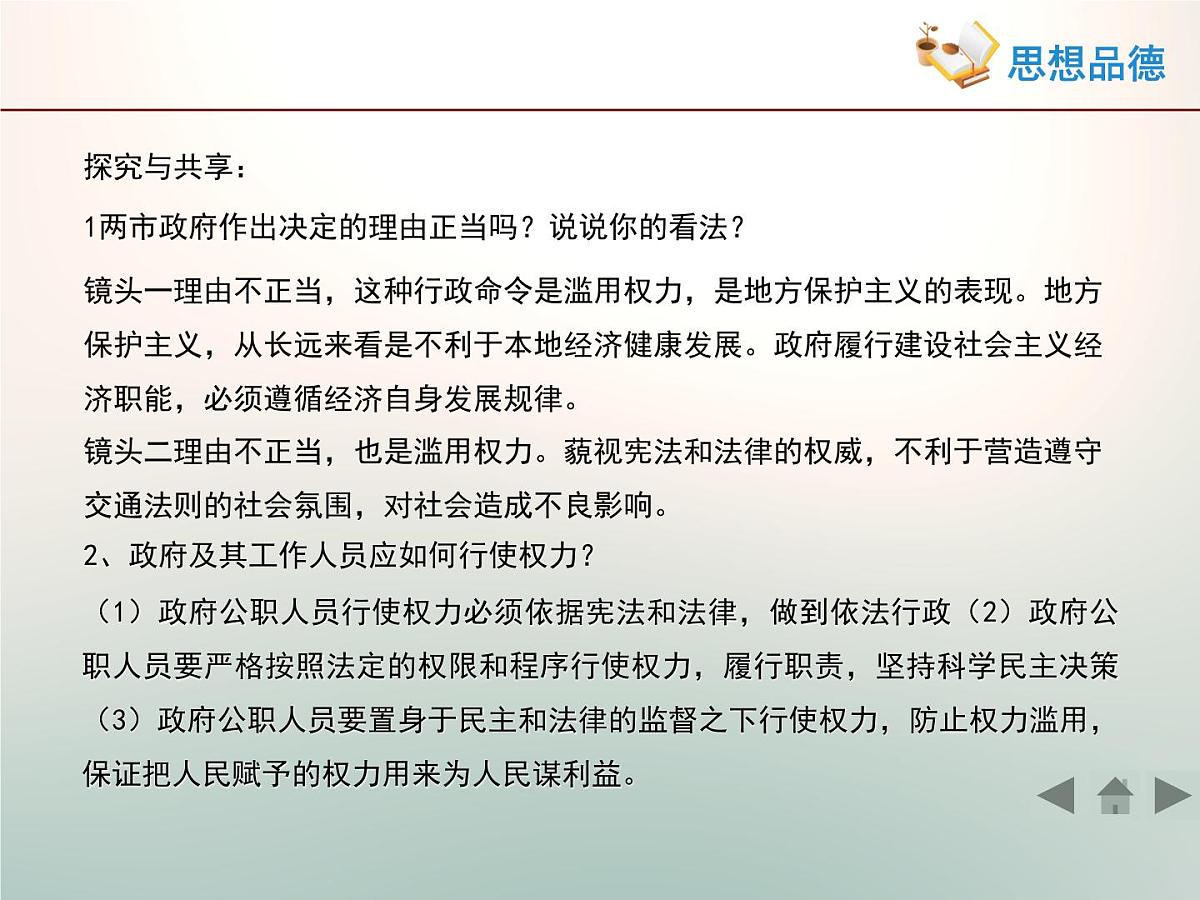 思想品德

探究与共享：

1两市政府作出决定的理由正当吗？说说你的看法？

镜头一理由不正当，这种行政命令是滥用权力，是地方保护主义的表现。地方保护主义，从长远来看是不利于本地经济健康发展。政府履行建设社会主义经济职能，必须遵循经济自身发展规律。
镜头二理由不正当，也是滥用权力。藐视宪法和法律的权威，不利于营造遵守交通法则的社会氛围，对社会造成不良影响。
2、政府及其工作人员应如何行使权力？
（1）政府公职人员行使权力必须依据宪法和法律，做到依法行政（2）政府公职人员要严格按照法定的权限和程序行使权力，履行职责，坚持科学民主决策（3）政府公职人员要置身于民主和法律的监督之下行使权力，防止权力滥用，保证把人民赋予的权力用来为人民谋利益。